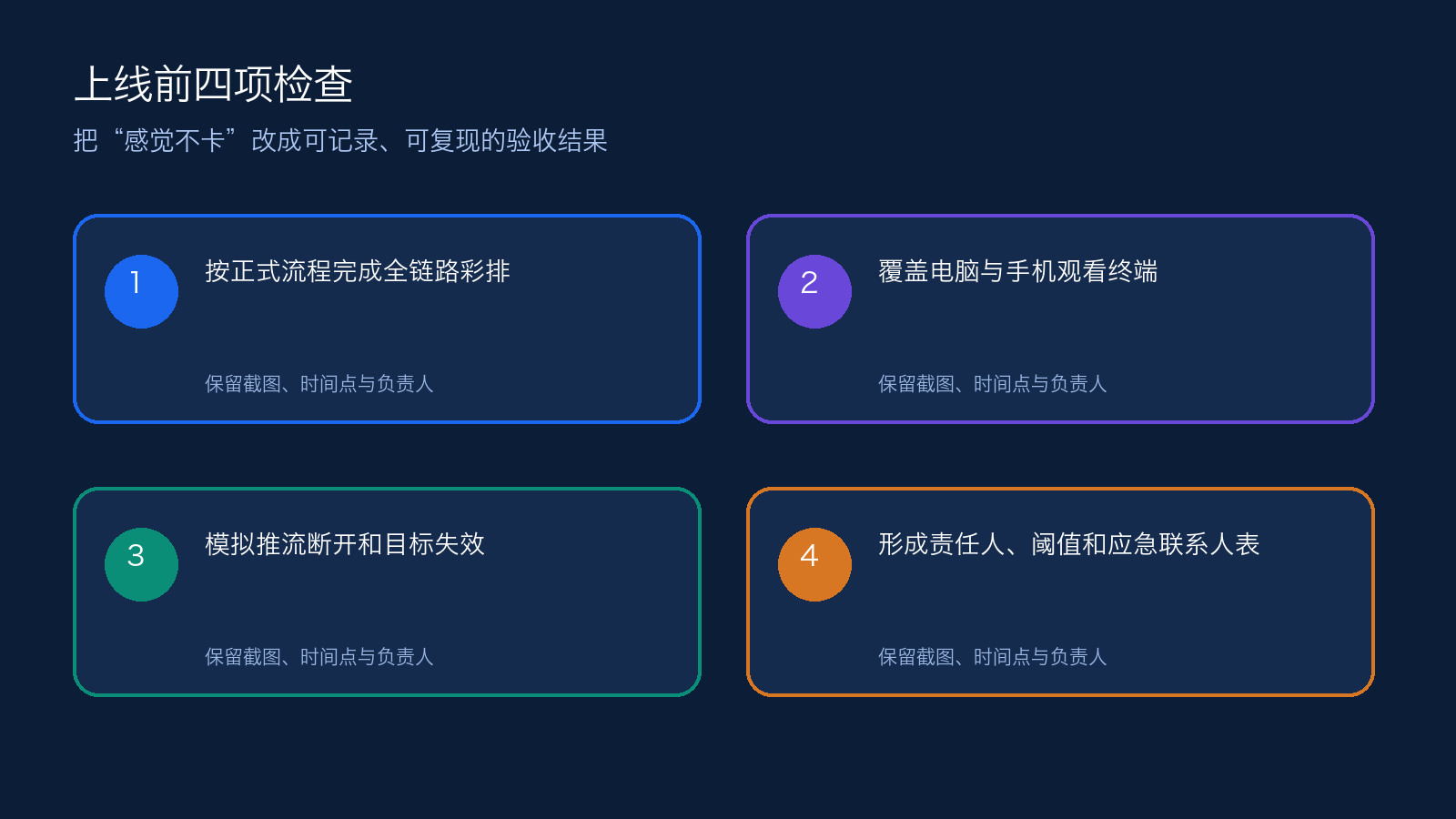 上线前四项检查

把“感觉不卡”改成可记录、可复现的验收结果

1

按正式流程完成全链路彩排

保留截图、时间点与负责人

2

覆盖电脑与手机观看终端

保留截图、时间点与负责人

3

模拟推流断开和目标失效

保留截图、时间点与负责人

4

形成责任人、阈值和应急联系人表

保留截图、时间点与负责人